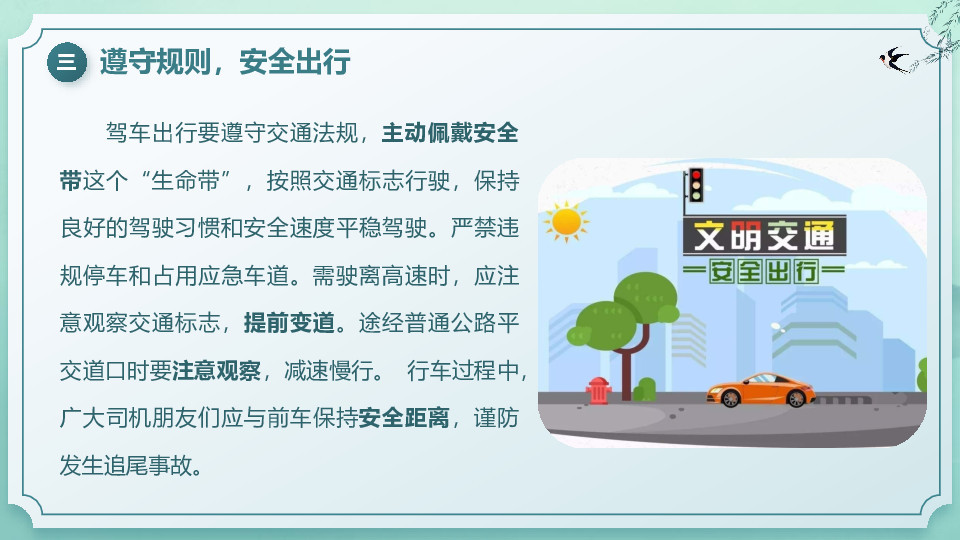 三 遵守规则，安全出行

驾车出行要遵守交通法规，主动佩戴安全带这个“生命带”，按照交通标志行驶，保持良好的驾驶习惯和安全速度平稳驾驶。严禁违规停车和占用应急车道。需驶离高速时，应注意观察交通标志，提前变道。途经普通公路平交道口时要注意观察，减速慢行。 行车过程中，广大司机朋友们应与前车保持安全距离，谨防发生追尾事故。

文明交通
安全出行